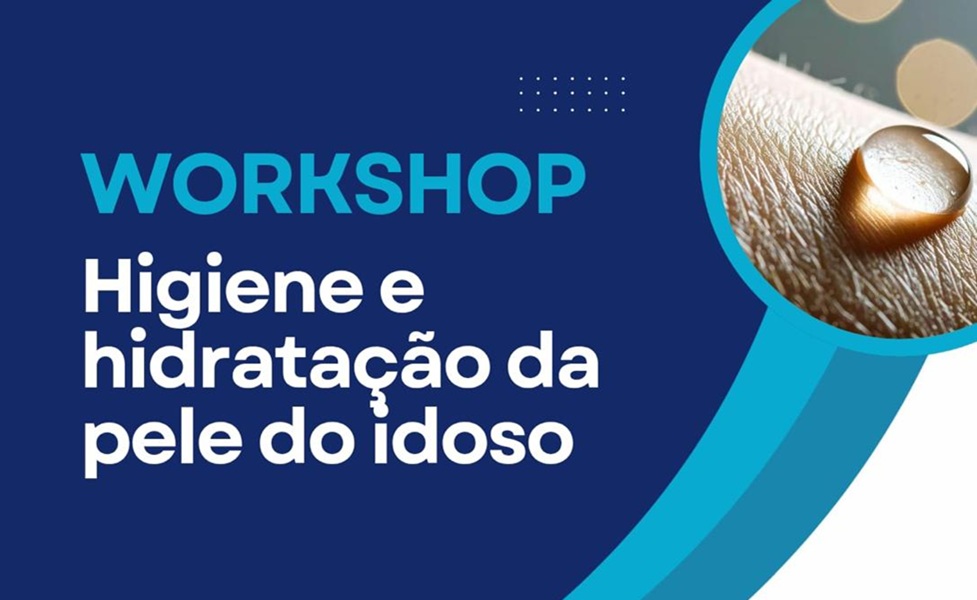 WORKSHOP

Higiene e hidratação da pele do idoso